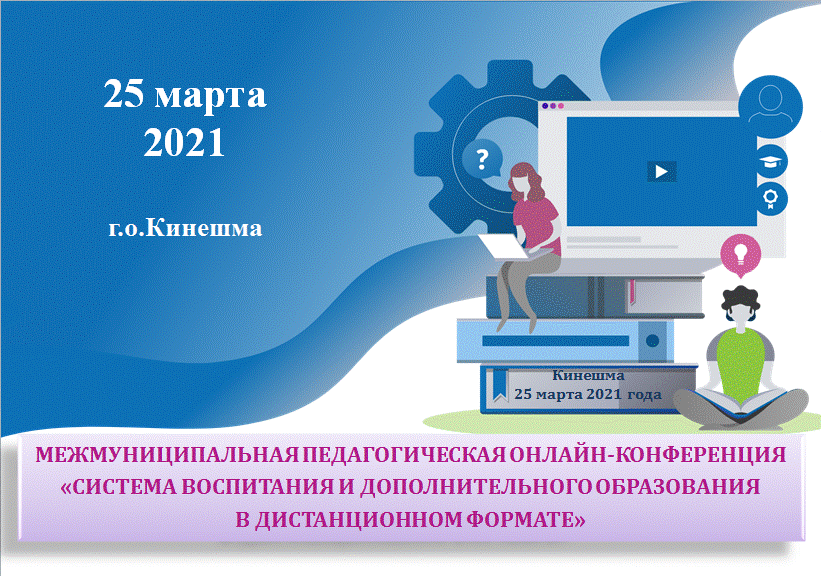 25 марта
2021

г.о.Кинешма

?

Кинешма
25 марта 2021 года

МЕЖМУНИЦИПАЛЬНАЯ ПЕДАГОГИЧЕСКАЯ ОНЛАЙН-КОНФЕРЕНЦИЯ
«СИСТЕМА ВОСПИТАНИЯ И ДОПОЛНИТЕЛЬНОГО ОБРАЗОВАНИЯ
В ДИСТАНЦИОННОМ ФОРМАТЕ»